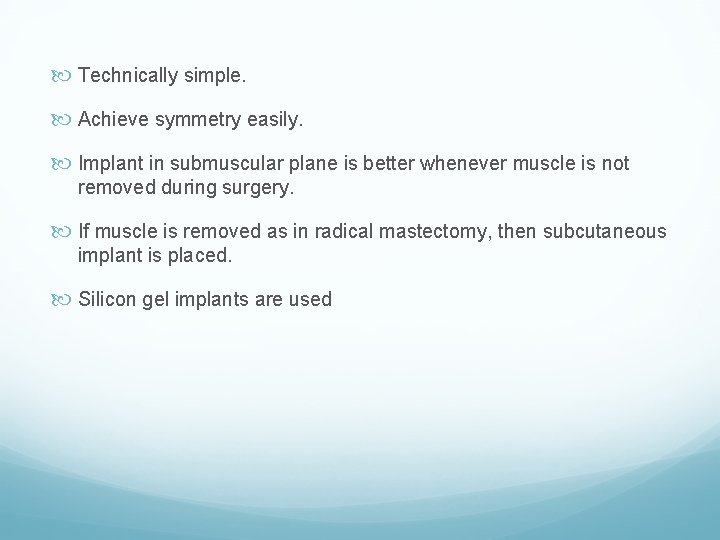 Technically simple.

Achieve symmetry easily.

Implant in submuscular plane is better whenever muscle is not removed during surgery.

If muscle is removed as in radical mastectomy, then subcutaneous implant is placed.

Silicon gel implants are used